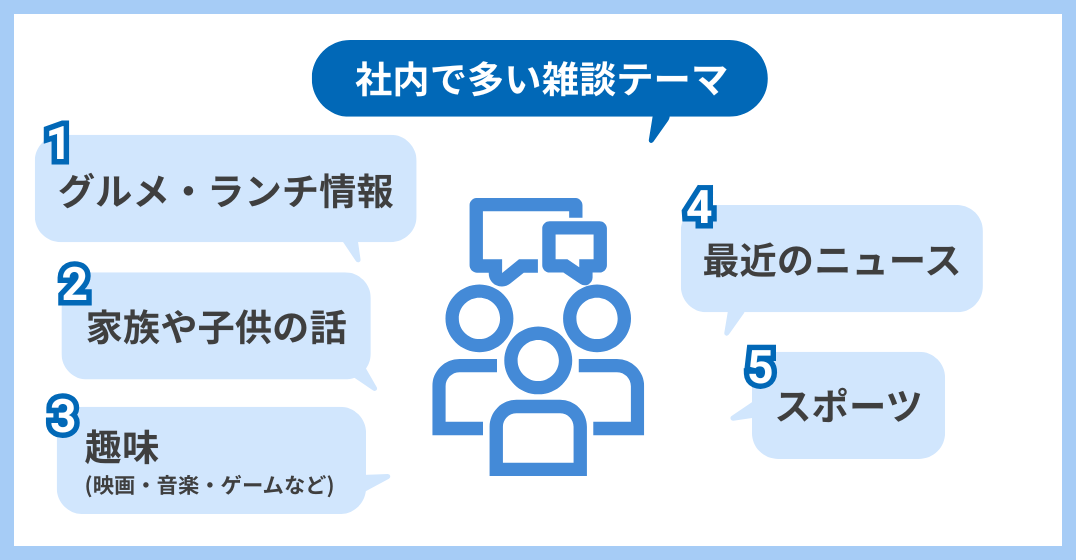 社内で多い雑談テーマ

1
グルメ・ランチ情報

2
家族や子供の話

3
趣味
(映画・音楽・ゲームなど)

4
最近のニュース

5
スポーツ